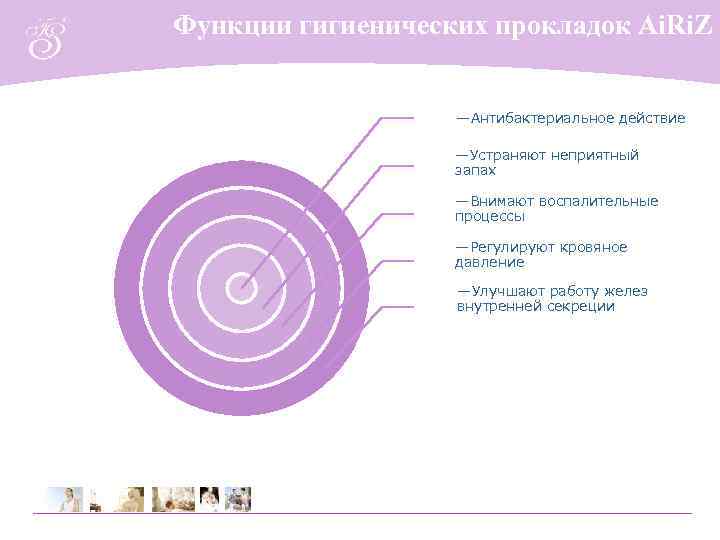 Функции гигиенических прокладок AiRiZ

—Антибактериальное действие

—Устраняют неприятный запах

—Внимают воспалительные процессы

—Регулируют кровяное давление

—Улучшают работу желез внутренней секреции